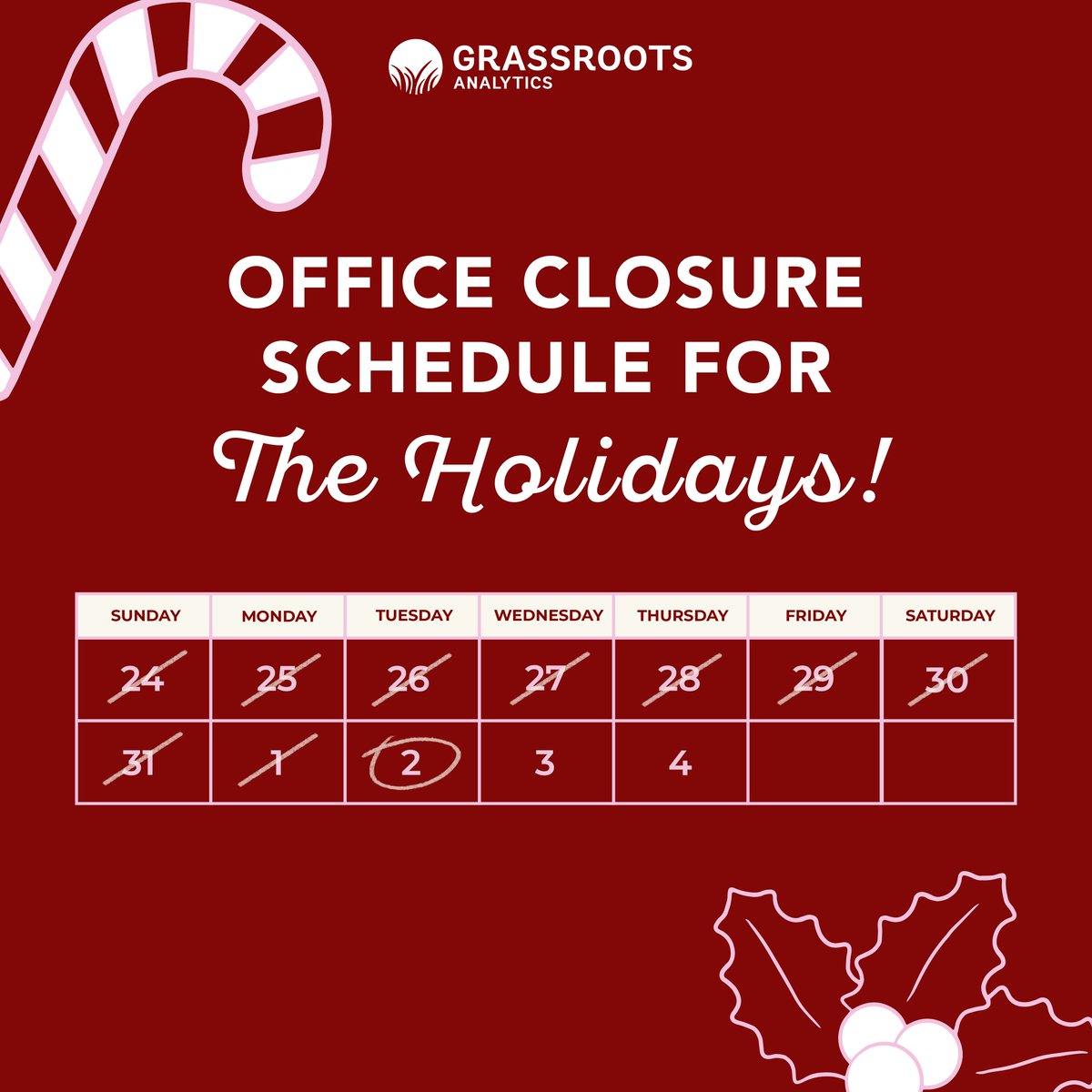 GRASSROOTS
ANALYTICS

OFFICE CLOSURE SCHEDULE FOR
The Holidays!

| SUNDAY | MONDAY | TUESDAY | WEDNESDAY | THURSDAY | FRIDAY | SATURDAY |
|---|---|---|---|---|---|---|
| 24 | 25 | 26 | 27 | 28 | 29 | 30 |
| 31 | 1 | 2 | 3 | 4 | | |